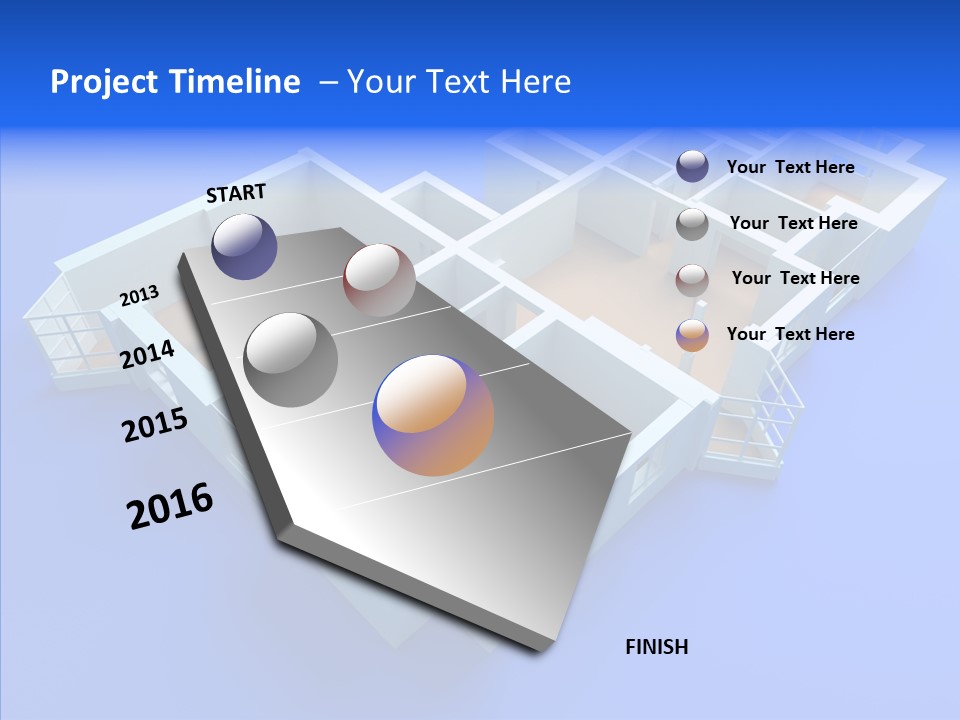 Project Timeline – Your Text Here

START

2013

2014

2015

2016

FINISH

Your Text Here

Your Text Here

Your Text Here

Your Text Here